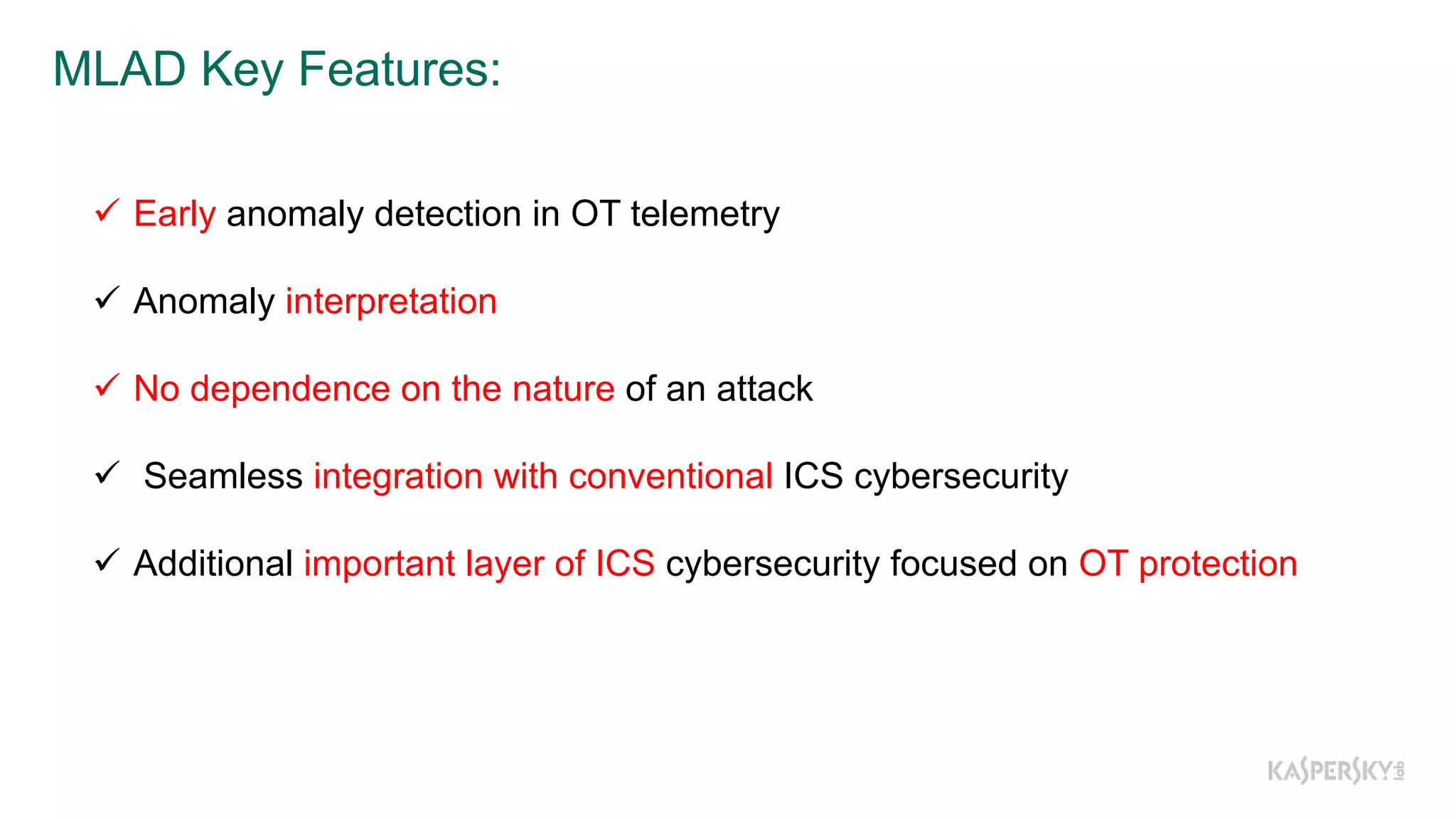 MLAD Key Features:

✓ Early anomaly detection in OT telemetry

✓ Anomaly interpretation

✓ No dependence on the nature of an attack

✓ Seamless integration with conventional ICS cybersecurity

✓ Additional important layer of ICS cybersecurity focused on OT protection

KASPERSKY lab